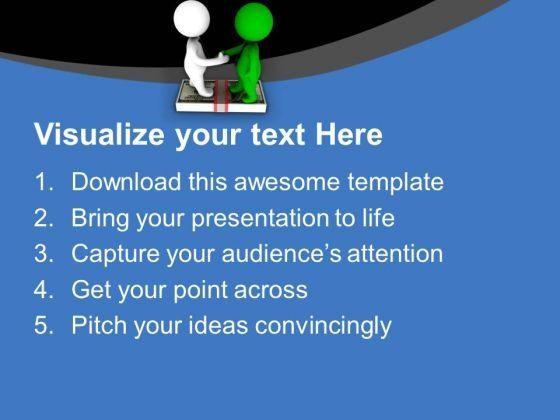 Visualize your text Here

1. Download this awesome template
2. Bring your presentation to life
3. Capture your audience's attention
4. Get your point across
5. Pitch your ideas convincingly